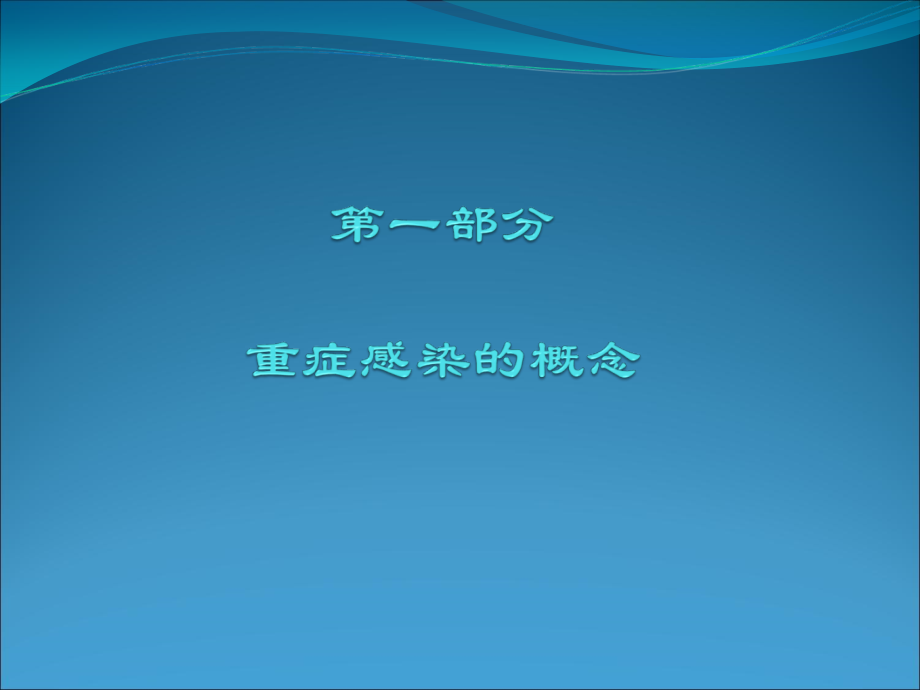 第一部分

重症感染的概念